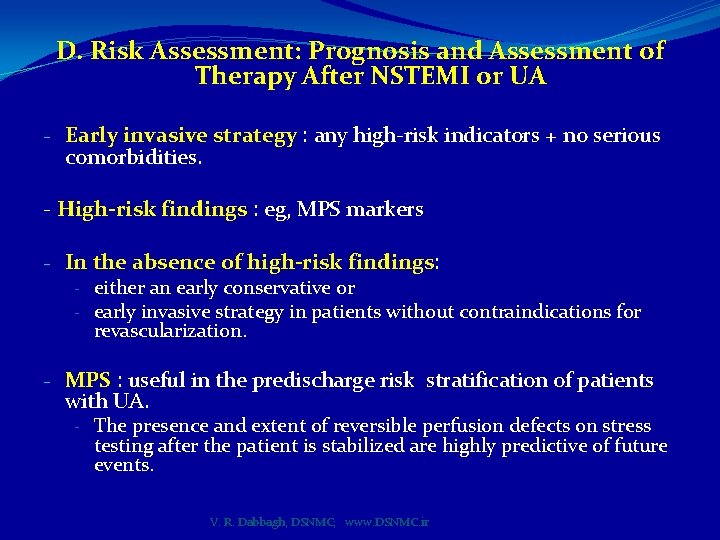 D. Risk Assessment: Prognosis and Assessment of Therapy After NSTEMI or UA

- Early invasive strategy : any high-risk indicators + no serious comorbidities.

- High-risk findings : eg, MPS markers

- In the absence of high-risk findings:
  - either an early conservative or
  - early invasive strategy in patients without contraindications for revascularization.

- MPS : useful in the predischarge risk stratification of patients with UA.
  - The presence and extent of reversible perfusion defects on stress testing after the patient is stabilized are highly predictive of future events.

V. R. Dabbagh, DSNMC, www.DSNMC.ir